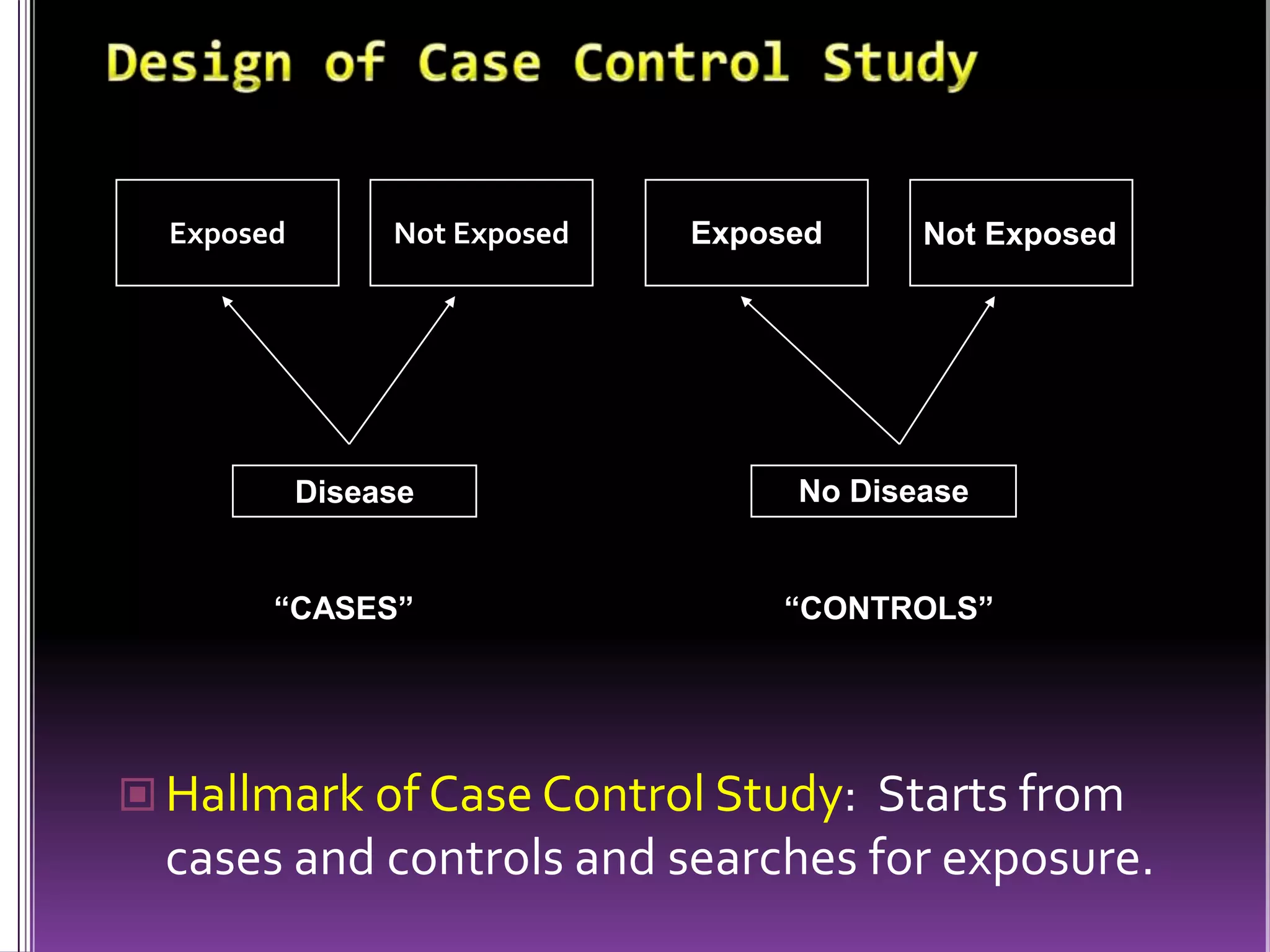 Design of Case Control Study

Exposed

Not Exposed

Exposed

Not Exposed

Disease

No Disease

“CASES”

“CONTROLS”

Hallmark of Case Control Study: Starts from cases and controls and searches for exposure.